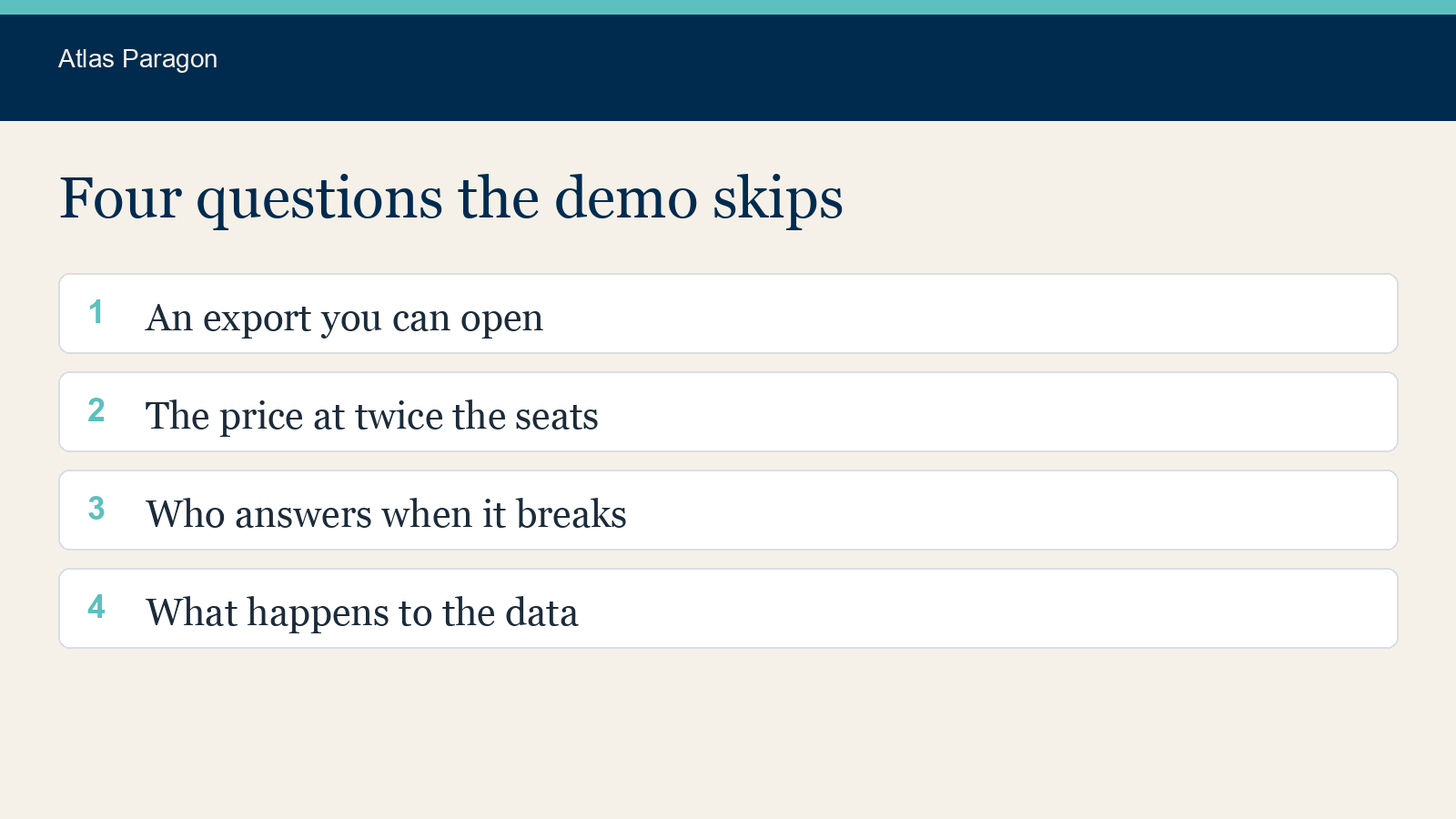 Atlas Paragon

Four questions the demo skips

1 An export you can open

2 The price at twice the seats

3 Who answers when it breaks

4 What happens to the data